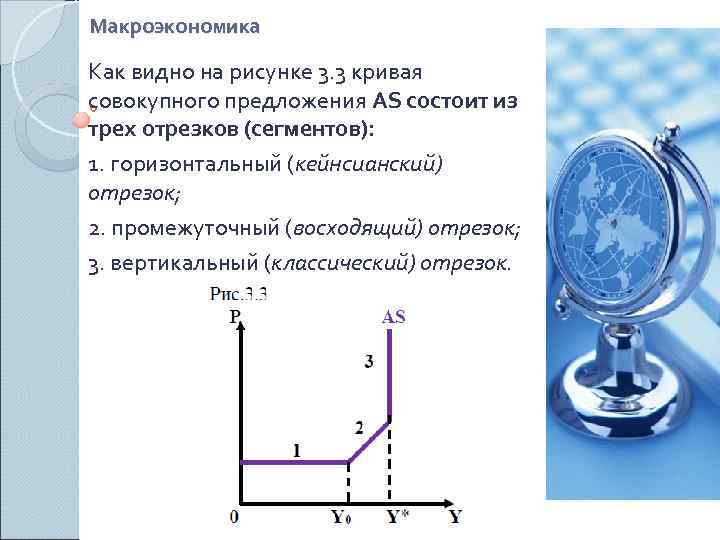 Макроэкономика

Как видно на рисунке 3.3 кривая совокупного предложения AS состоит из трех отрезков (сегментов):

1. горизонтальный (кейнсианский) отрезок;

2. промежуточный (восходящий) отрезок;

3. вертикальный (классический) отрезок.

Рис.3.3

P

AS

3

2

1

0

$Y_0$

Y*

Y